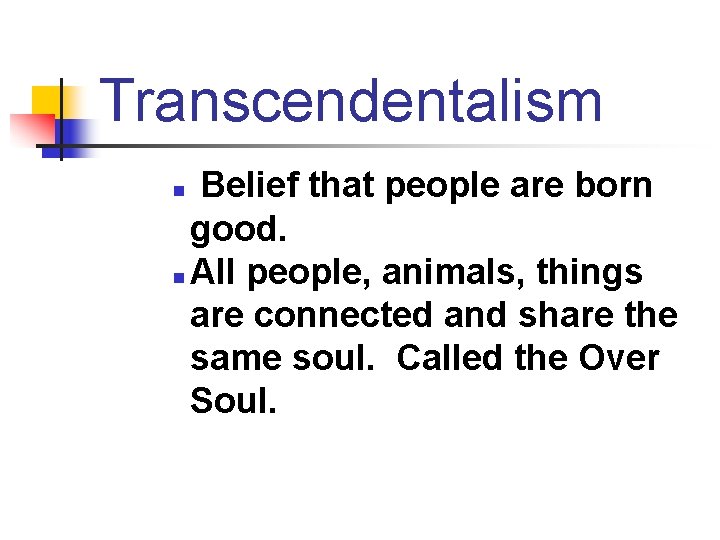 Transcendentalism

- Belief that people are born good.
- All people, animals, things are connected and share the same soul. Called the Over Soul.